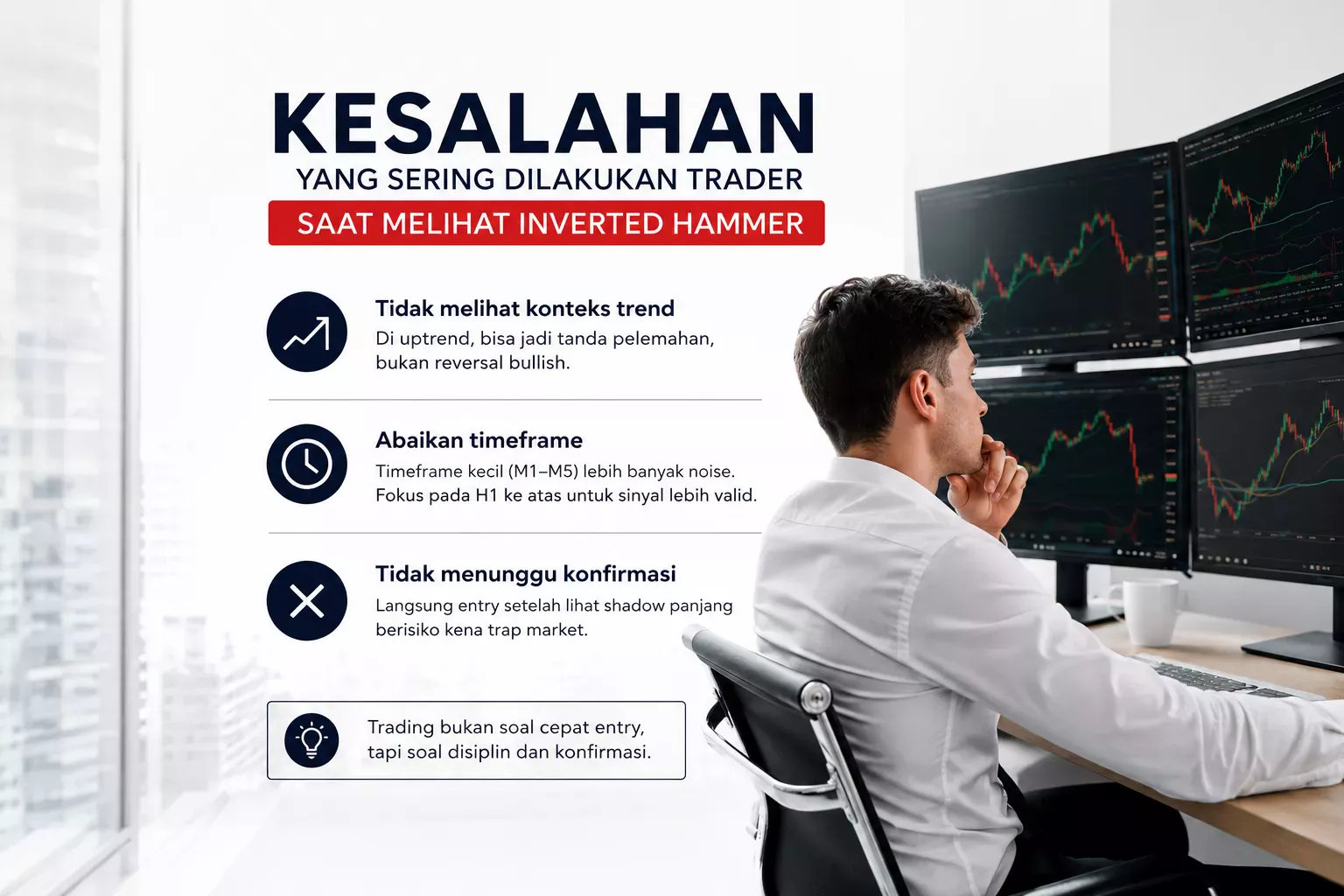 KESALAHAN
YANG SERING DILAKUKAN TRADER
SAAT MELIHAT INVERTED HAMMER

Tidak melihat konteks trend
Di uptrend, bisa jadi tanda pelemahan, bukan reversal bullish.

Abaikan timeframe
Timeframe kecil (M1–M5) lebih banyak noise. Fokus pada H1 ke atas untuk sinyal lebih valid.

Tidak menunggu konfirmasi
Langsung entry setelah lihat shadow panjang berisiko kena trap market.

Trading bukan soal cepat entry, tapi soal disiplin dan konfirmasi.